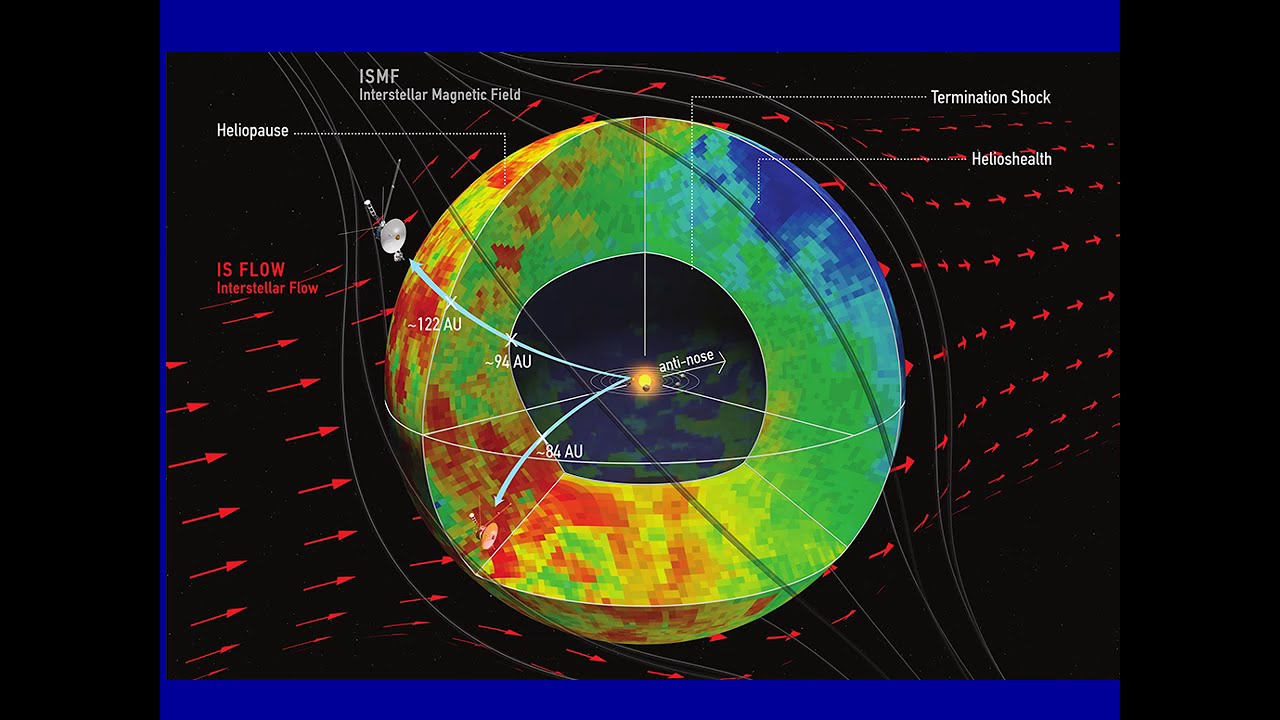 ISMF
Interstellar Magnetic Field

Termination Shock

Heliopause

Helioshealth

IS FLOW
Interstellar Flow

~122 AU

~94 AU

anti-nose

~84 AU